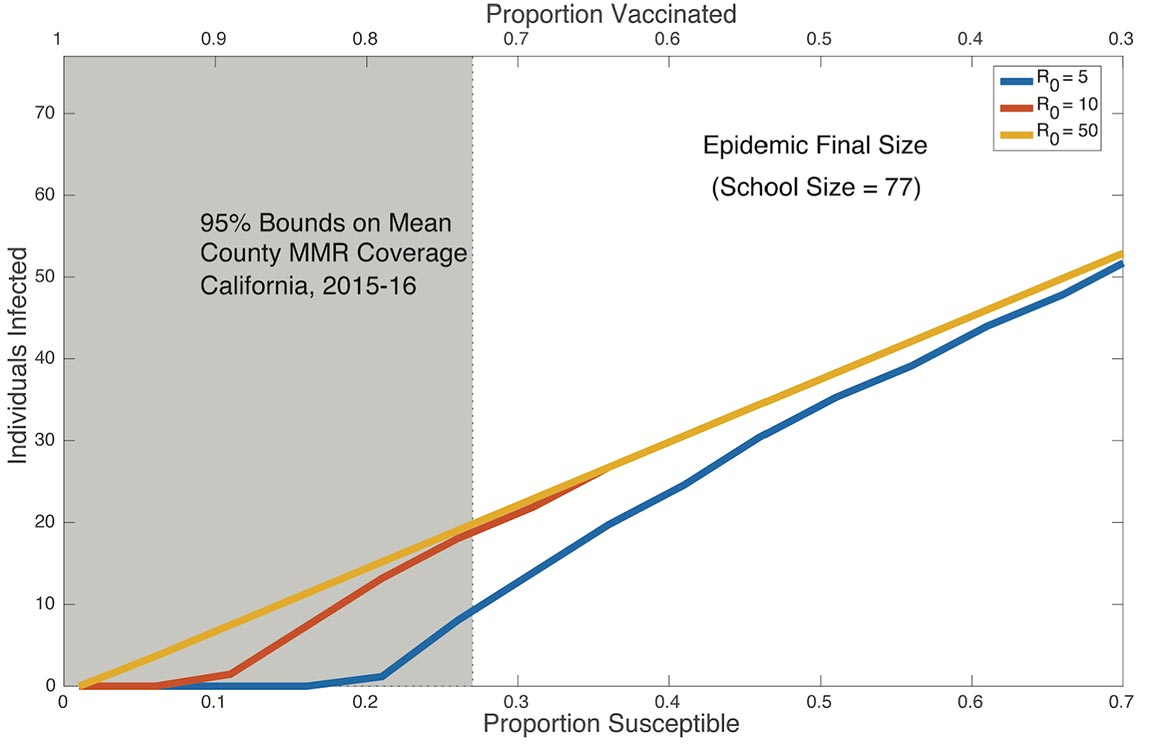 Proportion Vaccinated

1 0.9 0.8 0.7 0.6 0.5 0.4 0.3

$R_0 = 5$
$R_0 = 10$
$R_0 = 50$

Epidemic Final Size
(School Size = 77)

95% Bounds on Mean County MMR Coverage California, 2015-16

Individuals Infected

70 60 50 40 30 20 10 0

0 0.1 0.2 0.3 0.4 0.5 0.6 0.7

Proportion Susceptible